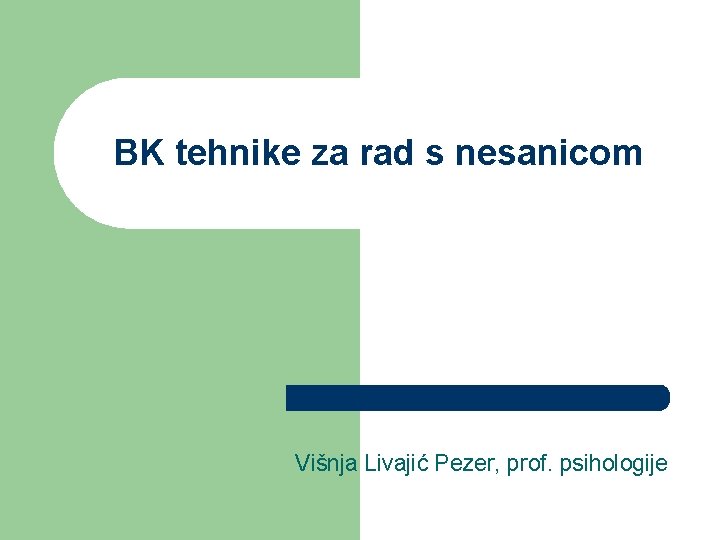 BK tehnike za rad s nesanicom

Višnja Livajić Pezer, prof. psihologije